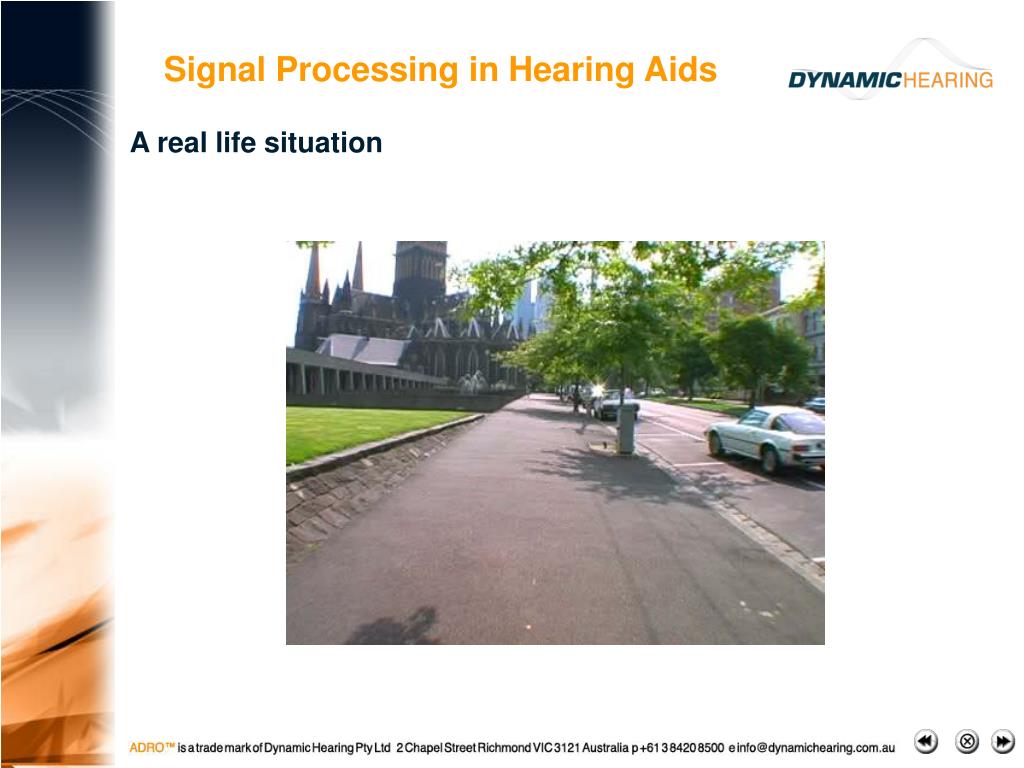 Signal Processing in Hearing Aids

DYNAMICHEARING

A real life situation

ADRO™ is a trade mark of Dynamic Hearing Pty Ltd 2 Chapel Street Richmond VIC 3121 Australia p +61 3 8420 8500 e info@dynamichearing.com.au